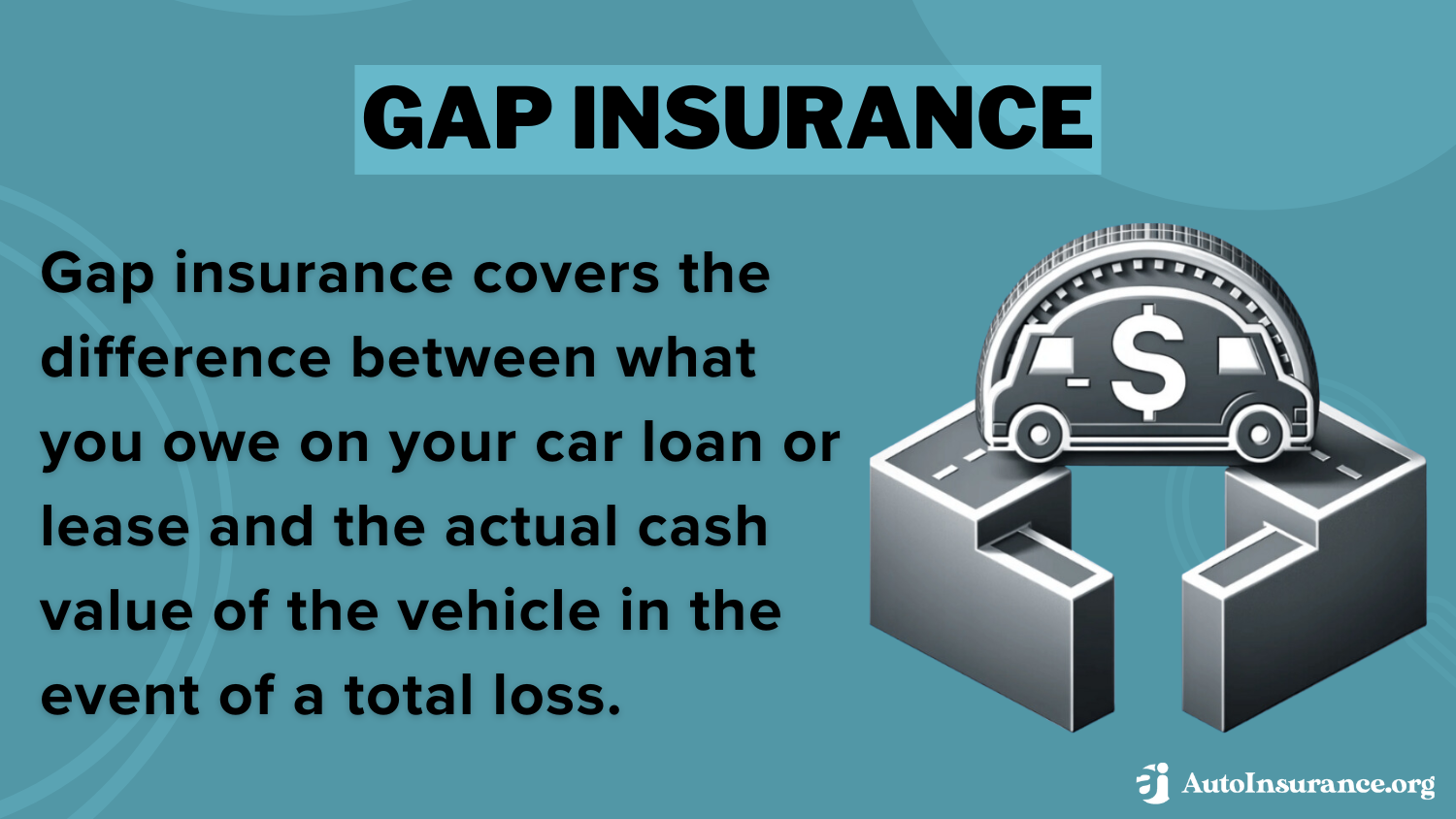 GAP INSURANCE

Gap insurance covers the difference between what you owe on your car loan or lease and the actual cash value of the vehicle in the event of a total loss.

$

AutoInsurance.org